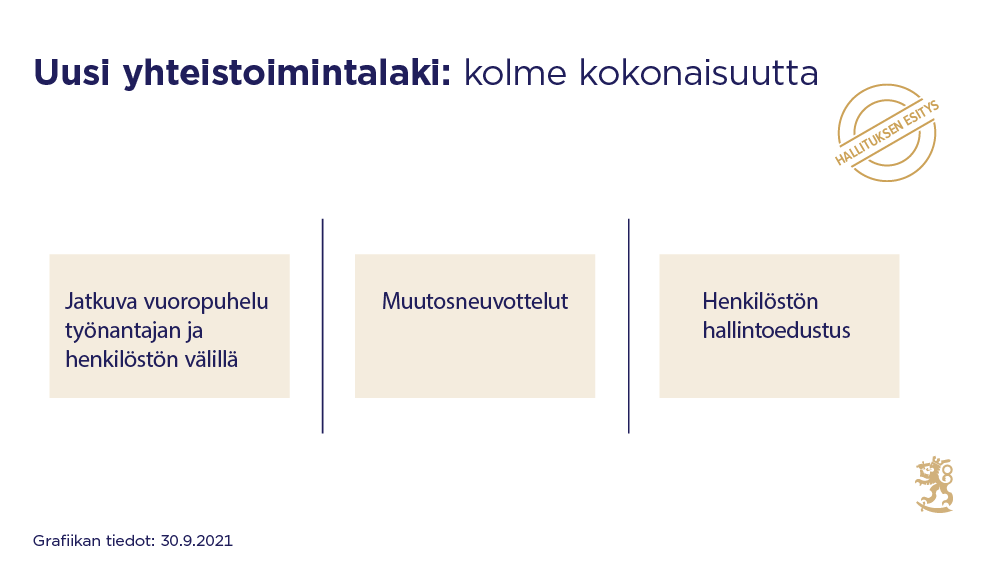 Uusi yhteistoimintalaki: kolme kokonaisuutta

HALLITUKSEN ESITYS

Jatkuva vuoropuhelu työnantajan ja henkilöstön välillä

Muutosneuvottelut

Henkilöstön hallintoedustus

Grafiikan tiedot: 30.9.2021